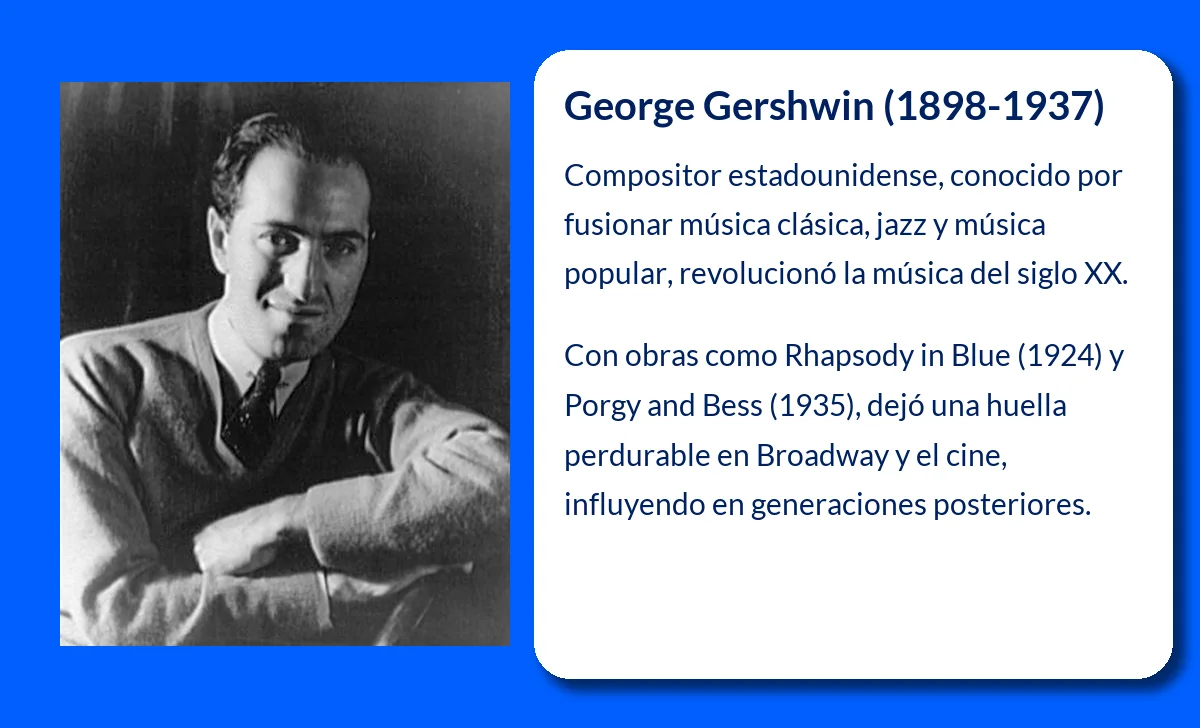 George Gershwin (1898-1937)

Compositor estadounidense, conocido por fusionar música clásica, jazz y música popular, revolucionó la música del siglo XX.

Con obras como Rhapsody in Blue (1924) y Porgy and Bess (1935), dejó una huella perdurable en Broadway y el cine, influyendo en generaciones posteriores.